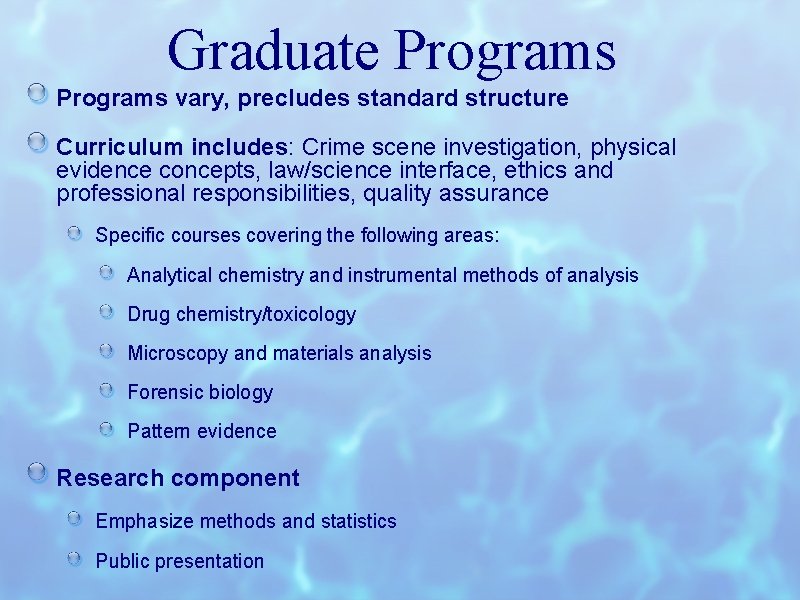 Graduate Programs

Programs vary, precludes standard structure

Curriculum includes: Crime scene investigation, physical evidence concepts, law/science interface, ethics and professional responsibilities, quality assurance

Specific courses covering the following areas:

Analytical chemistry and instrumental methods of analysis

Drug chemistry/toxicology

Microscopy and materials analysis

Forensic biology

Pattern evidence

Research component

Emphasize methods and statistics

Public presentation